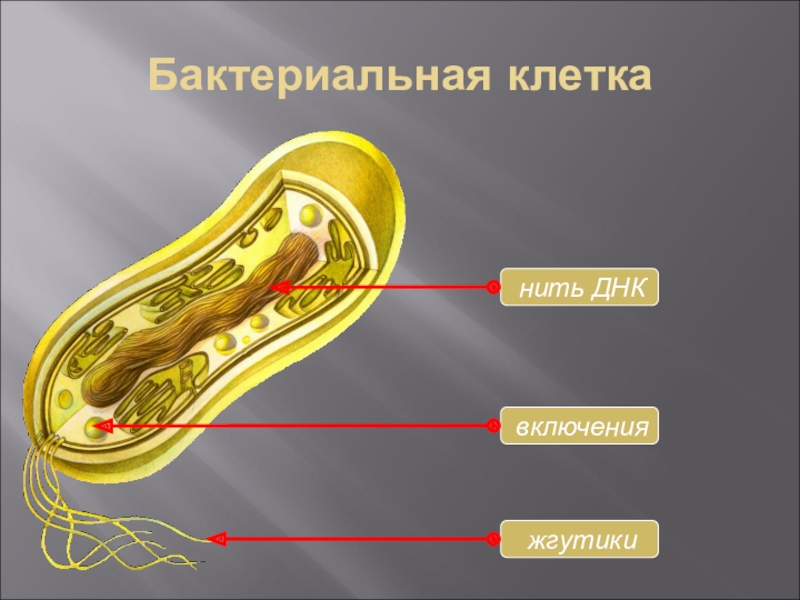 Бактериальная клетка

нить ДНК

включения

жгутики